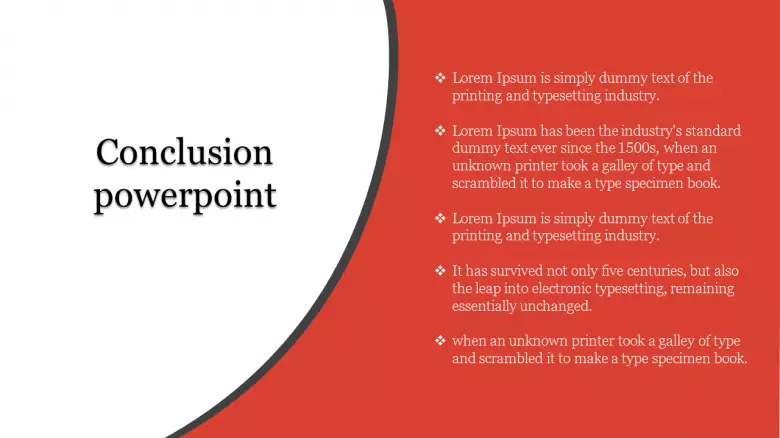 Conclusion powerpoint

❖ Lorem Ipsum is simply dummy text of the printing and typesetting industry.

❖ Lorem Ipsum has been the industry's standard dummy text ever since the 1500s, when an unknown printer took a galley of type and scrambled it to make a type specimen book.

❖ Lorem Ipsum is simply dummy text of the printing and typesetting industry.

❖ It has survived not only five centuries, but also the leap into electronic typesetting, remaining essentially unchanged.

❖ when an unknown printer took a galley of type and scrambled it to make a type specimen book.